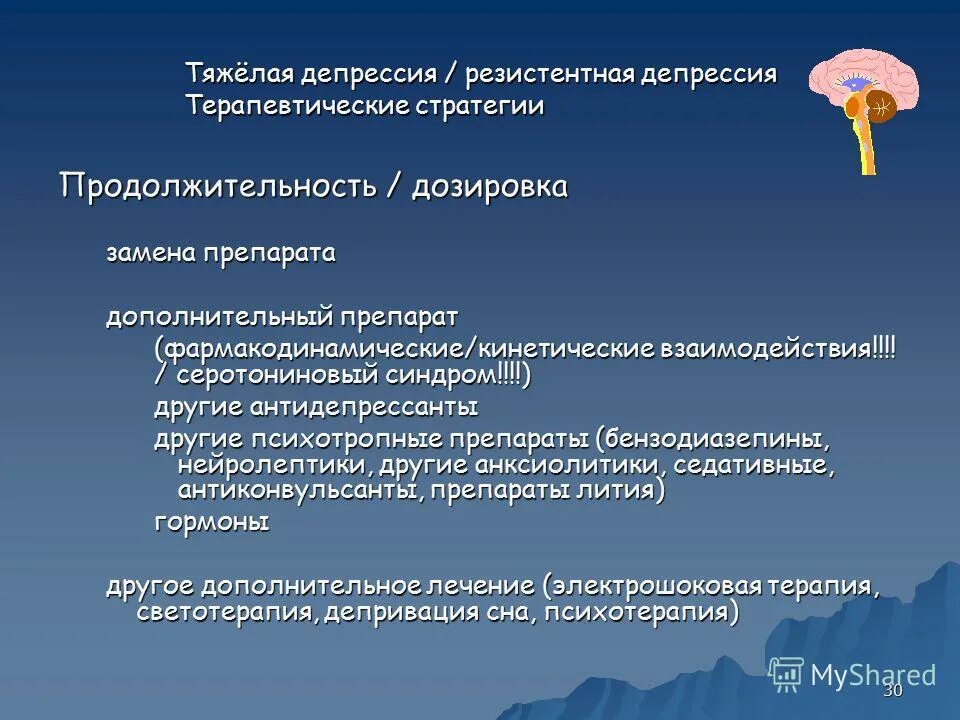 Тяжёлая депрессия / резистентная депрессия
Терапевтические стратегии

Продолжительность / дозировка

замена препарата

дополнительный препарат

(фармакодинамические/кинетические взаимодействия!!!! / серотониновый синдром!!!!)

другие антидепрессанты

другие психотропные препараты (бензодиазепины, нейролептики, другие анксиолитики, седативные, антиконвульсанты, препараты лития)

гормоны

другое дополнительное лечение (электрошоковая терапия, светотерапия, депривация сна, психотерапия)

MyShared

30